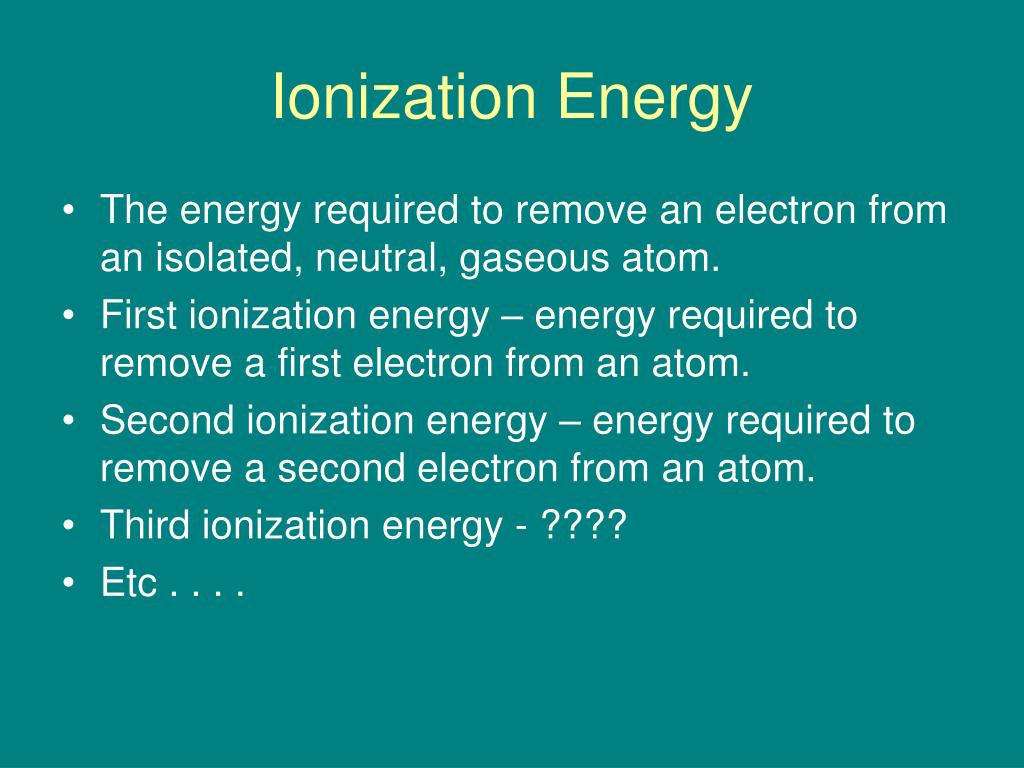 Ionization Energy

• The energy required to remove an electron from an isolated, neutral, gaseous atom.
• First ionization energy – energy required to remove a first electron from an atom.
• Second ionization energy – energy required to remove a second electron from an atom.
• Third ionization energy - ????
• Etc . . . .